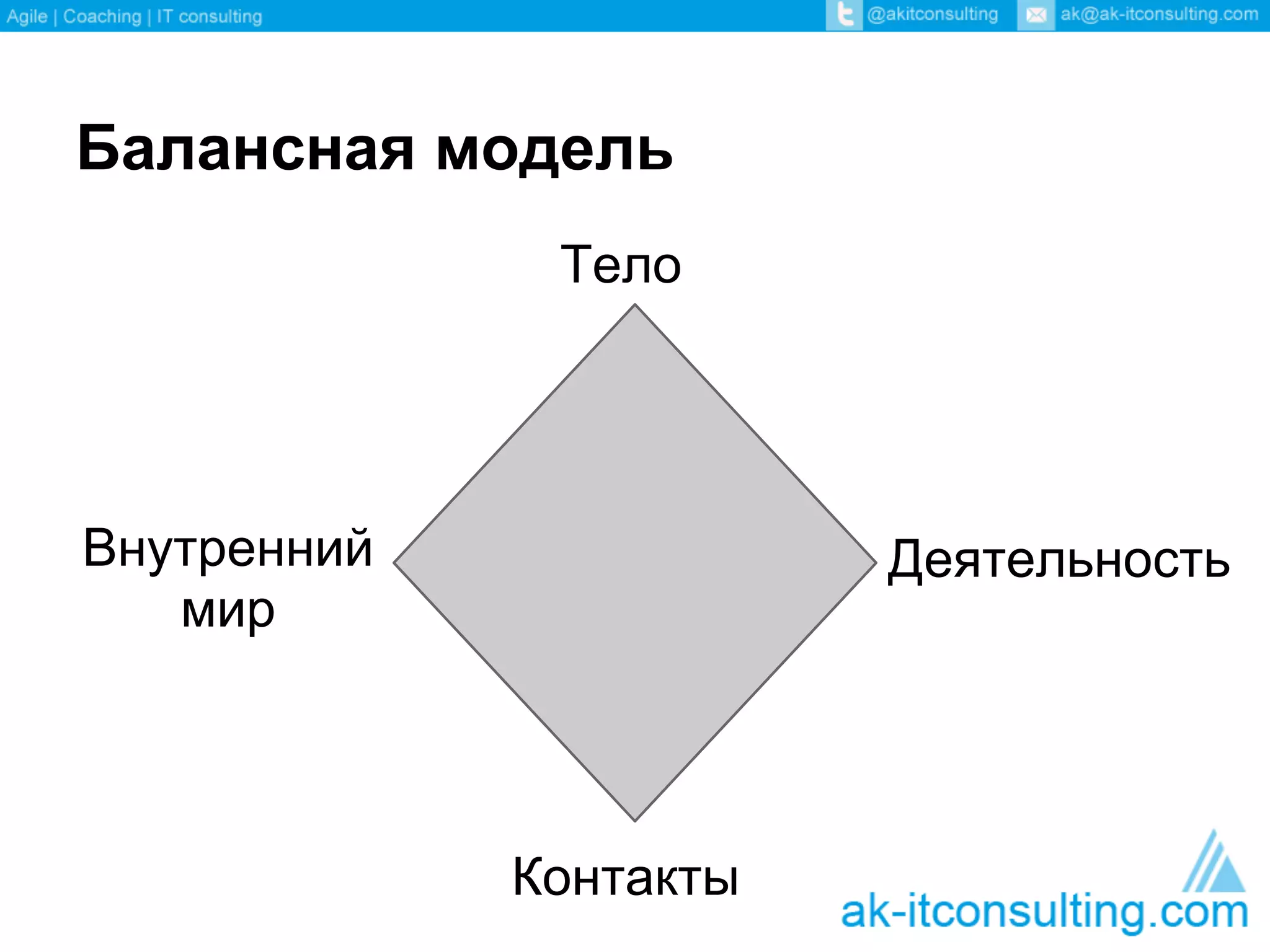 Agile | Coaching | IT consulting @akitconsulting ak@ak-itconsulting.com

Балансная модель

Тело

Внутренний мир

Деятельность

Контакты

ak-itconsulting.com